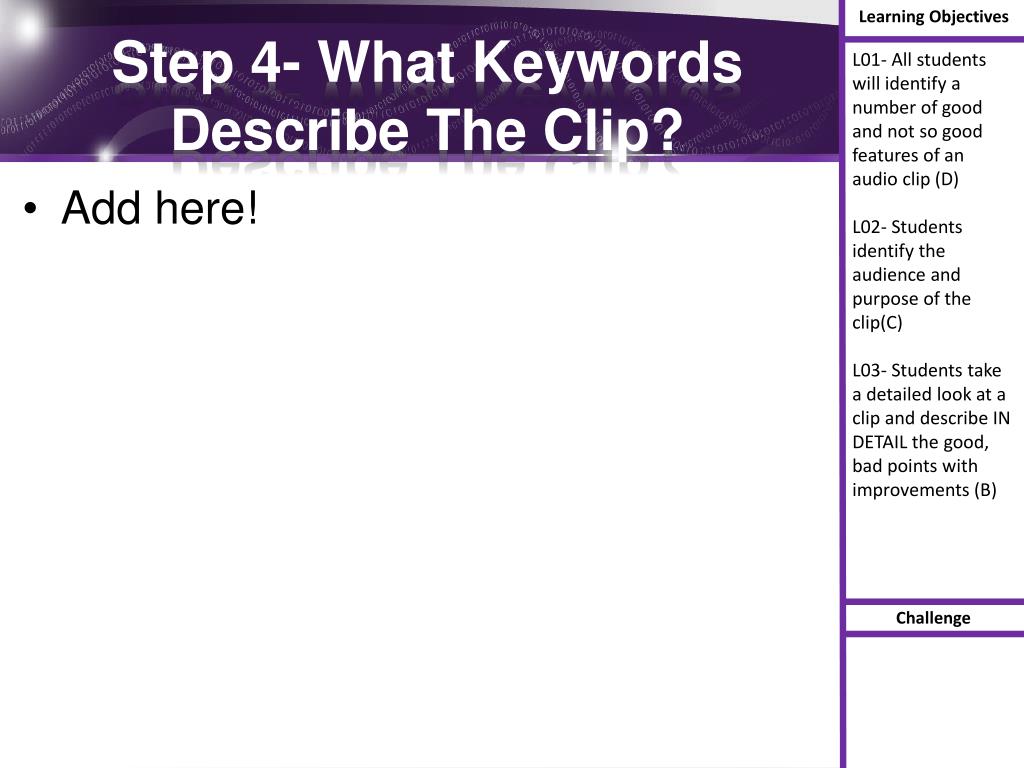 Step 4- What Keywords Describe The Clip?

• Add here!

Learning Objectives

L01- All students will identify a number of good and not so good features of an audio clip (D)

L02- Students identify the audience and purpose of the clip(C)

L03- Students take a detailed look at a clip and describe IN DETAIL the good, bad points with improvements (B)

Challenge